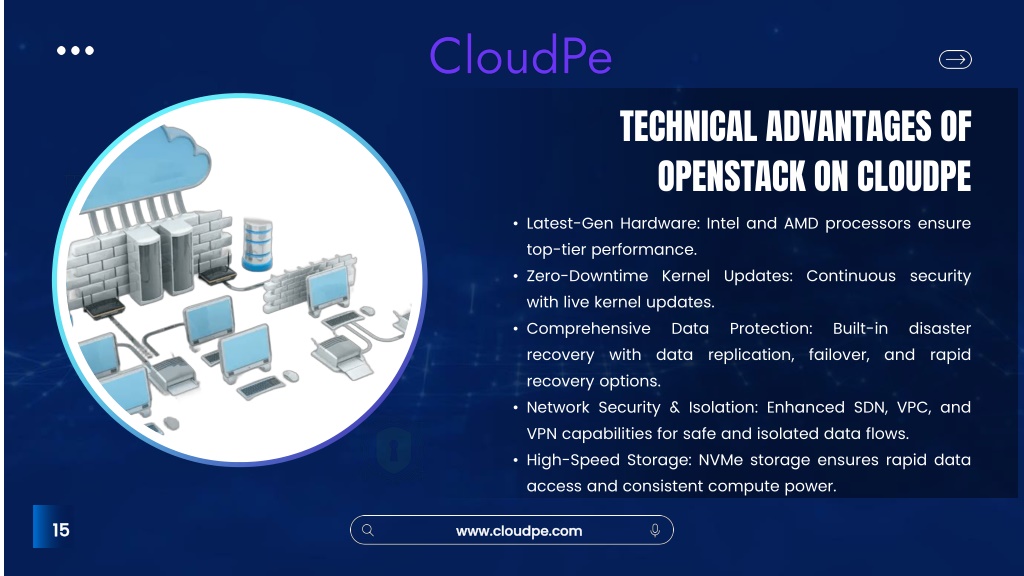 CloudPe

TECHNICAL ADVANTAGES OF OPENSTACK ON CLOUDPE

• Latest-Gen Hardware: Intel and AMD processors ensure top-tier performance.
• Zero-Downtime Kernel Updates: Continuous security with live kernel updates.
• Comprehensive Data Protection: Built-in disaster recovery with data replication, failover, and rapid recovery options.
• Network Security & Isolation: Enhanced SDN, VPC, and VPN capabilities for safe and isolated data flows.
• High-Speed Storage: NVMe storage ensures rapid data access and consistent compute power.

15

www.cloudpe.com